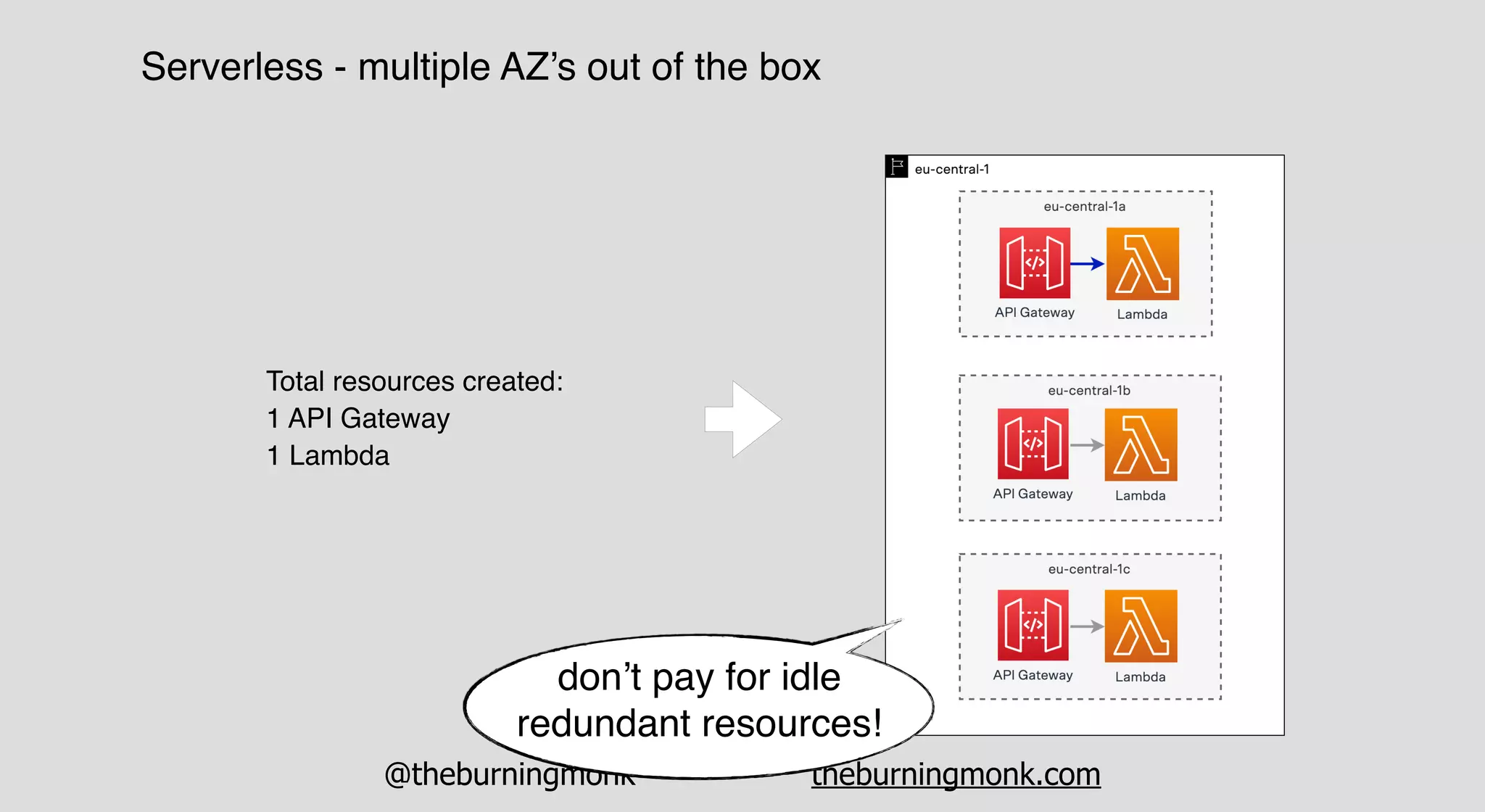 Serverless - multiple AZ's out of the box

Total resources created:
1 API Gateway
1 Lambda

eu-central-1

eu-central-1a
API Gateway
Lambda

eu-central-1b
API Gateway
Lambda

eu-central-1c
API Gateway
Lambda

don't pay for idle redundant resources!

@theburningmonk

theburningmonk.com